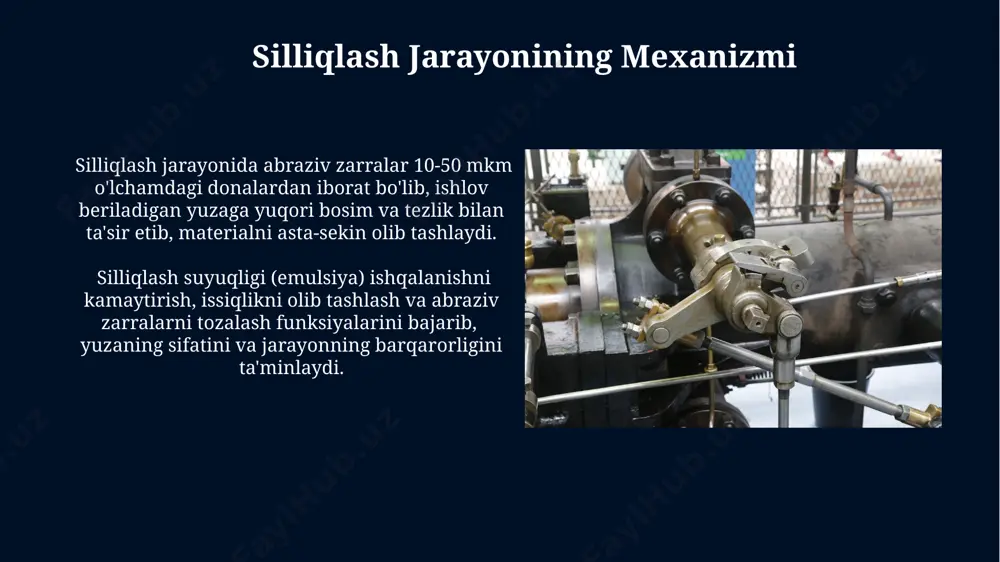 Silliqlash Jarayonining Mexanizmi

Silliqlash jarayonida abraziv zarralar 10-50 mkm o'lchamdagi donalardan iborat bo'lib, ishlov beriladigan yuzaga yuqori bosim va tezlik bilan ta'sir etib, materialni asta-sekin olib tashlaydi.

Silliqlash suyuqligi (emulsiya) ishqalanishni kamaytirish, issiqlikni olib tashlash va abraziv zarralarni tozalash funksiyalarini bajarib, yuzaning sifatini va jarayonning barqarorligini ta'minlaydi.